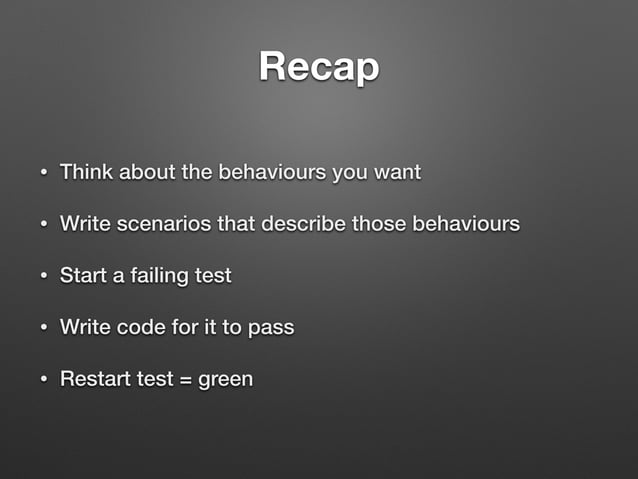 Recap

• Think about the behaviours you want

• Write scenarios that describe those behaviours

• Start a failing test

• Write code for it to pass

• Restart test = green